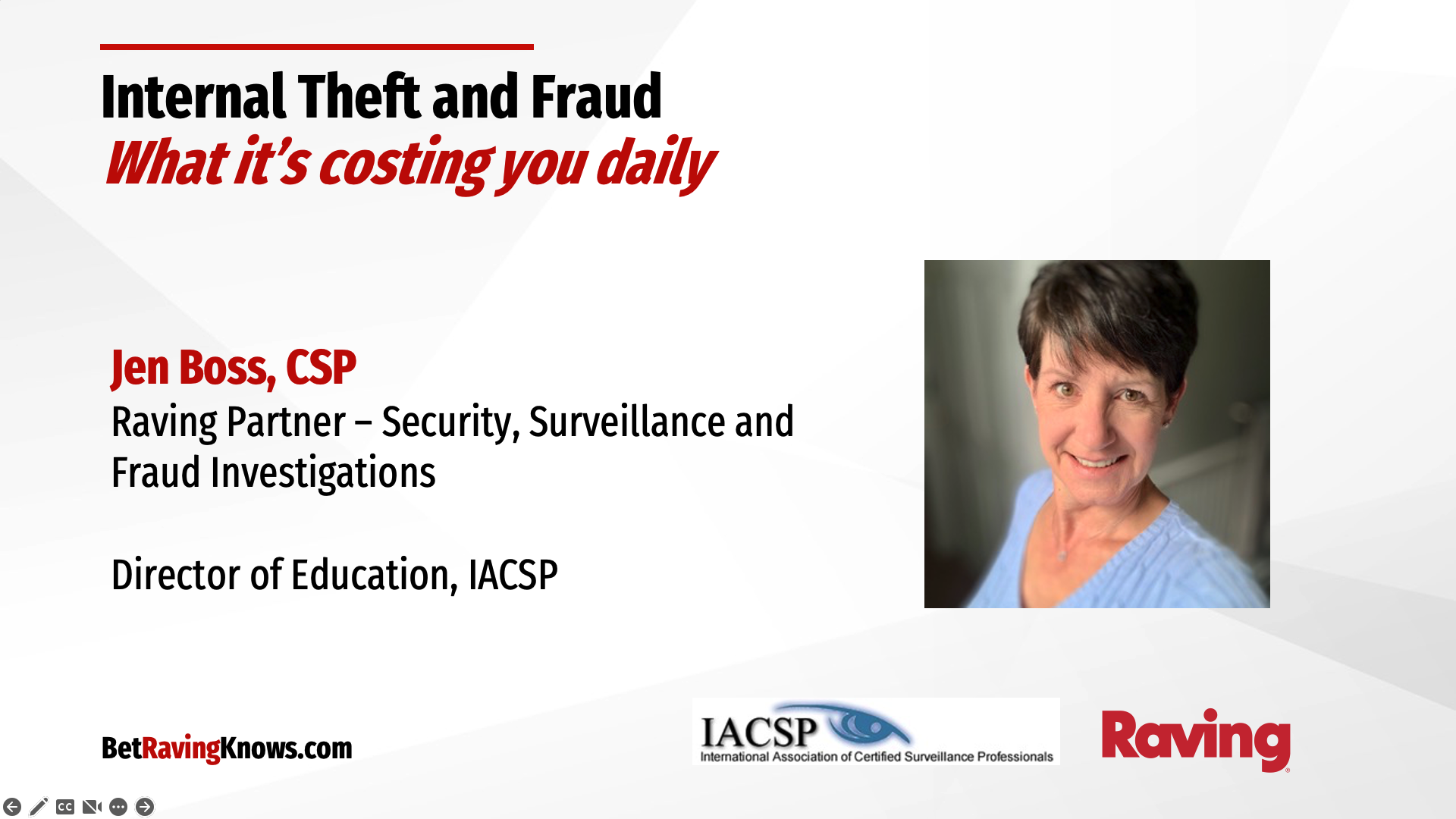 Internal Theft and Fraud
What it's costing you daily

Jen Boss, CSP
Raving Partner – Security, Surveillance and Fraud Investigations

Director of Education, IACSP

BetRavingKnows.com

IACSP
International Association of Certified Surveillance Professionals

Raving

CC